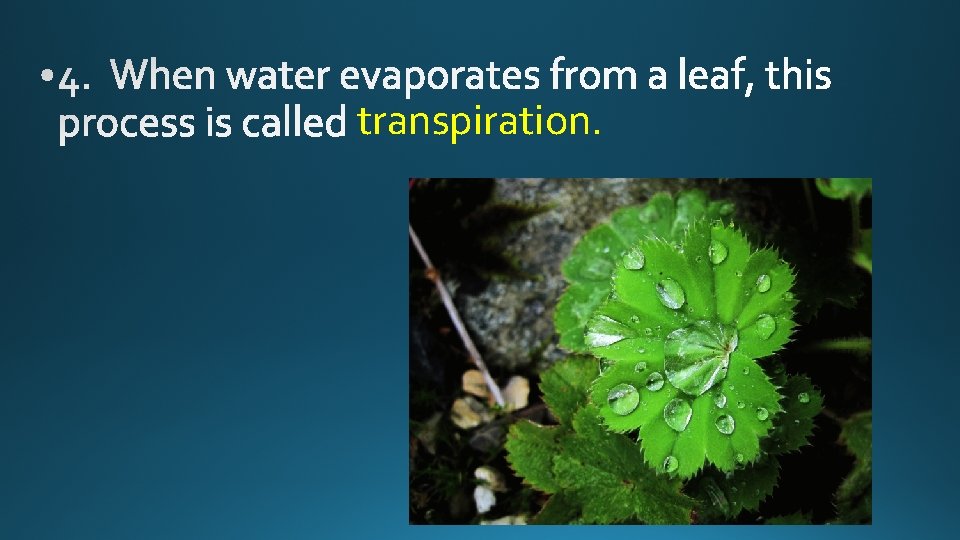 • 4. When water evaporates from a leaf, this process is called transpiration.